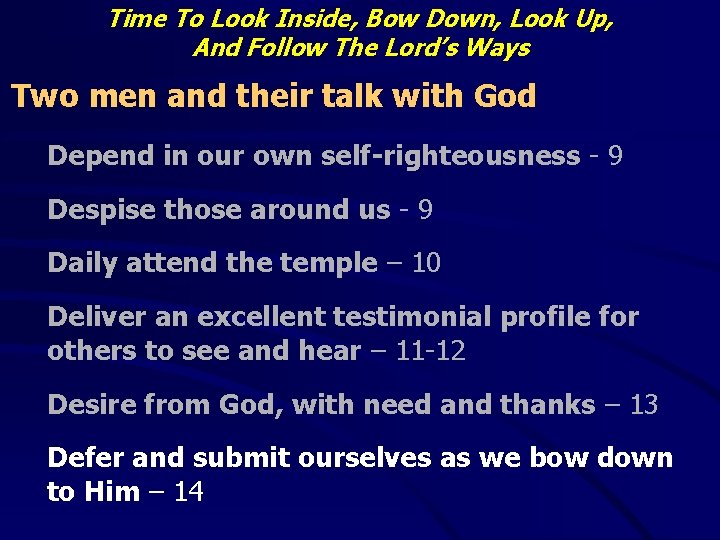 Time To Look Inside, Bow Down, Look Up, And Follow The Lord's Ways

Two men and their talk with God

Depend in our own self-righteousness - 9

Despise those around us - 9

Daily attend the temple – 10

Deliver an excellent testimonial profile for others to see and hear – 11-12

Desire from God, with need and thanks – 13

Defer and submit ourselves as we bow down to Him – 14